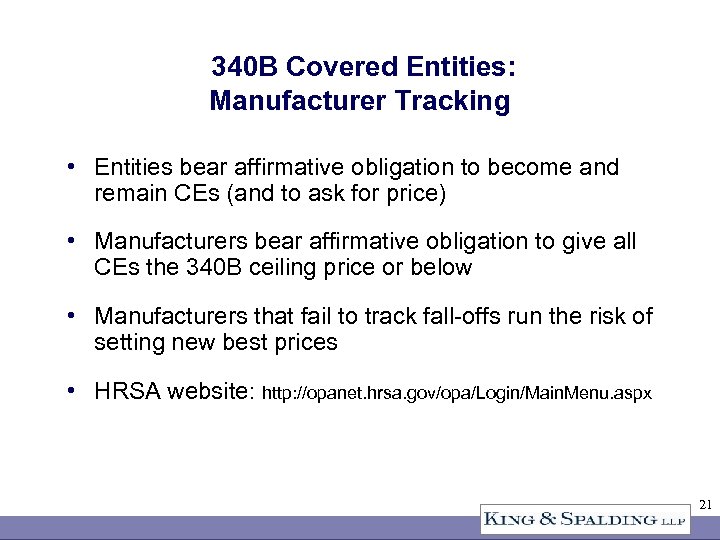 340B Covered Entities:
Manufacturer Tracking

• Entities bear affirmative obligation to become and remain CEs (and to ask for price)

• Manufacturers bear affirmative obligation to give all CEs the 340B ceiling price or below

• Manufacturers that fail to track fall-offs run the risk of setting new best prices

• HRSA website: http://opanet.hrsa.gov/opa/Login/MainMenu.aspx

21

KING & SPALDING LLP